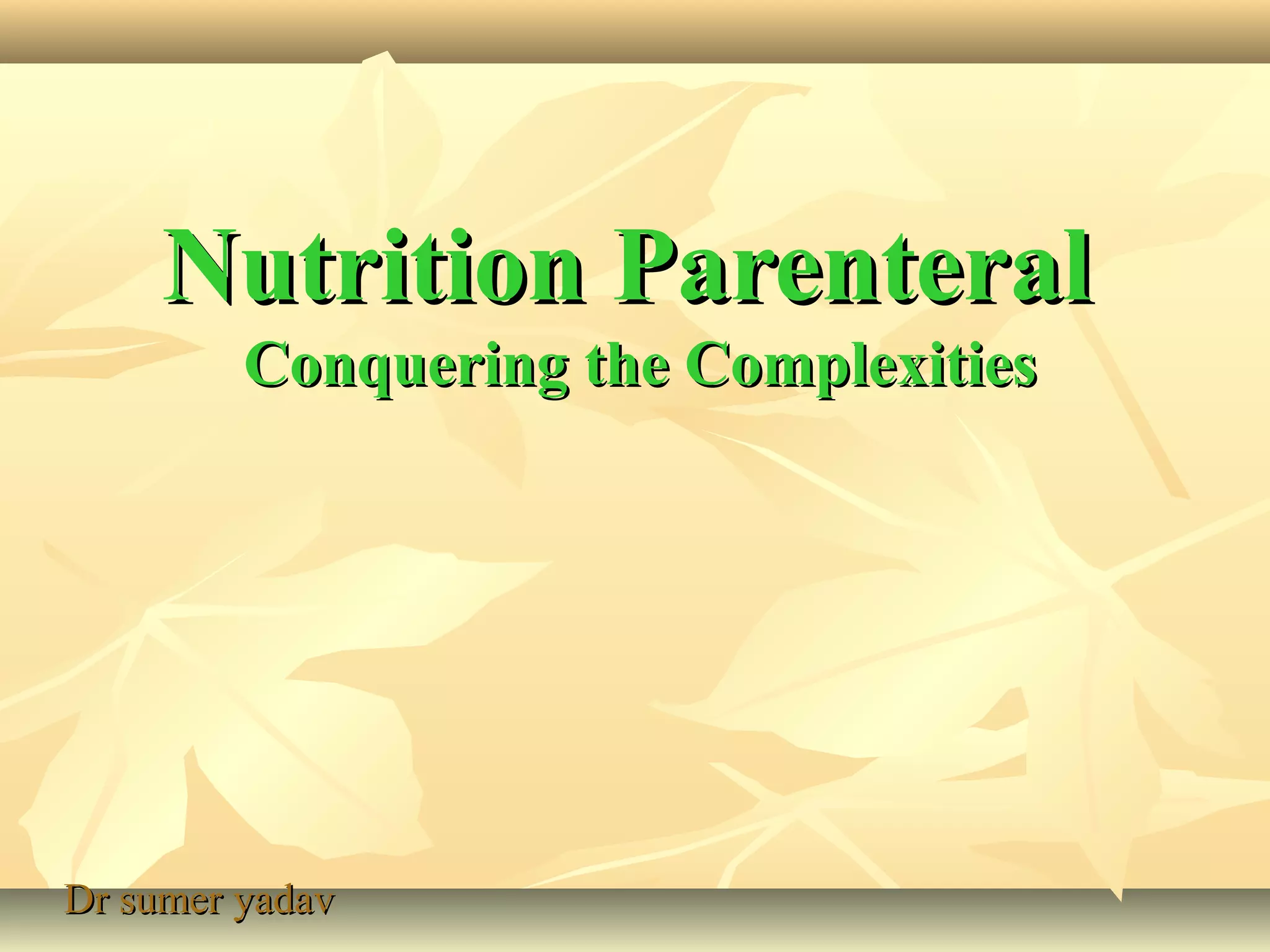 Nutrition Parenteral
Conquering the Complexities

Dr sumer yadav